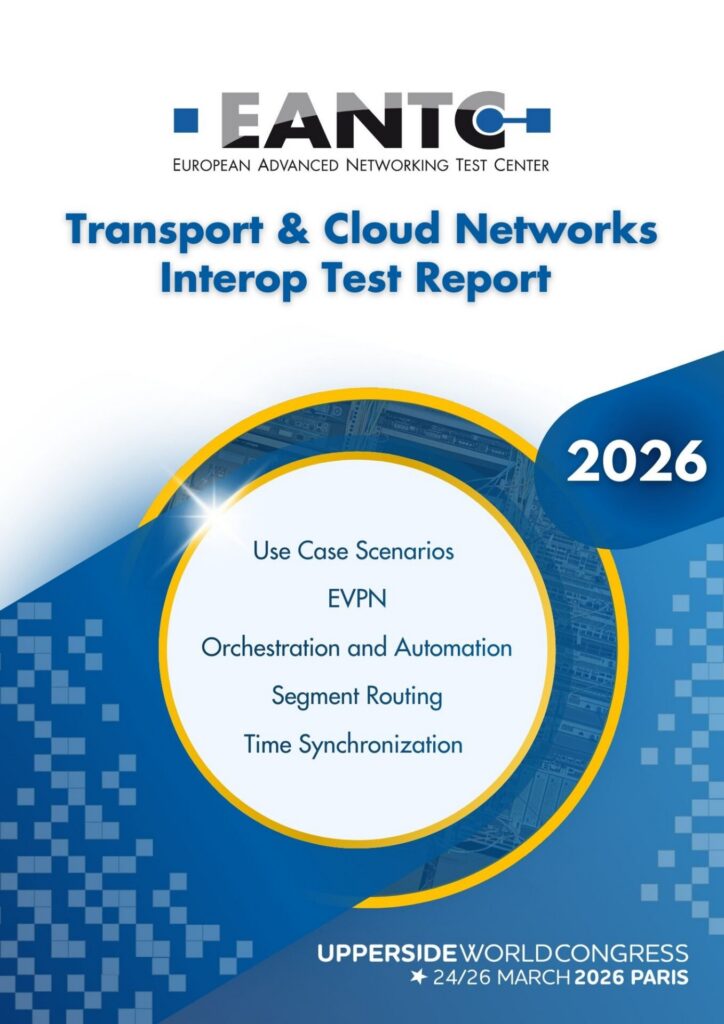 EANTC
EUROPEAN ADVANCED NETWORKING TEST CENTER

Transport & Cloud Networks Interop Test Report

2026

Use Case Scenarios
EVPN
Orchestration and Automation
Segment Routing
Time Synchronization

UPPERSIDE WORLD CONGRESS
24/26 MARCH 2026 PARIS